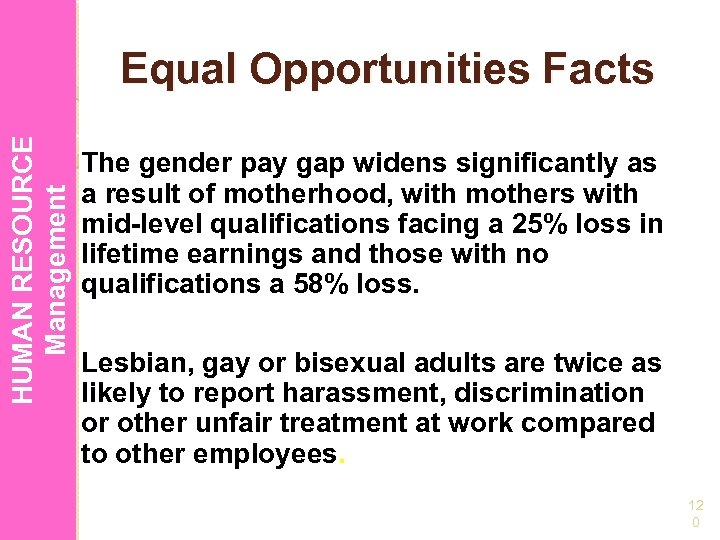 HUMAN RESOURCE Management

Equal Opportunities Facts

The gender pay gap widens significantly as a result of motherhood, with mothers with mid-level qualifications facing a 25% loss in lifetime earnings and those with no qualifications a 58% loss.

Lesbian, gay or bisexual adults are twice as likely to report harassment, discrimination or other unfair treatment at work compared to other employees.

120